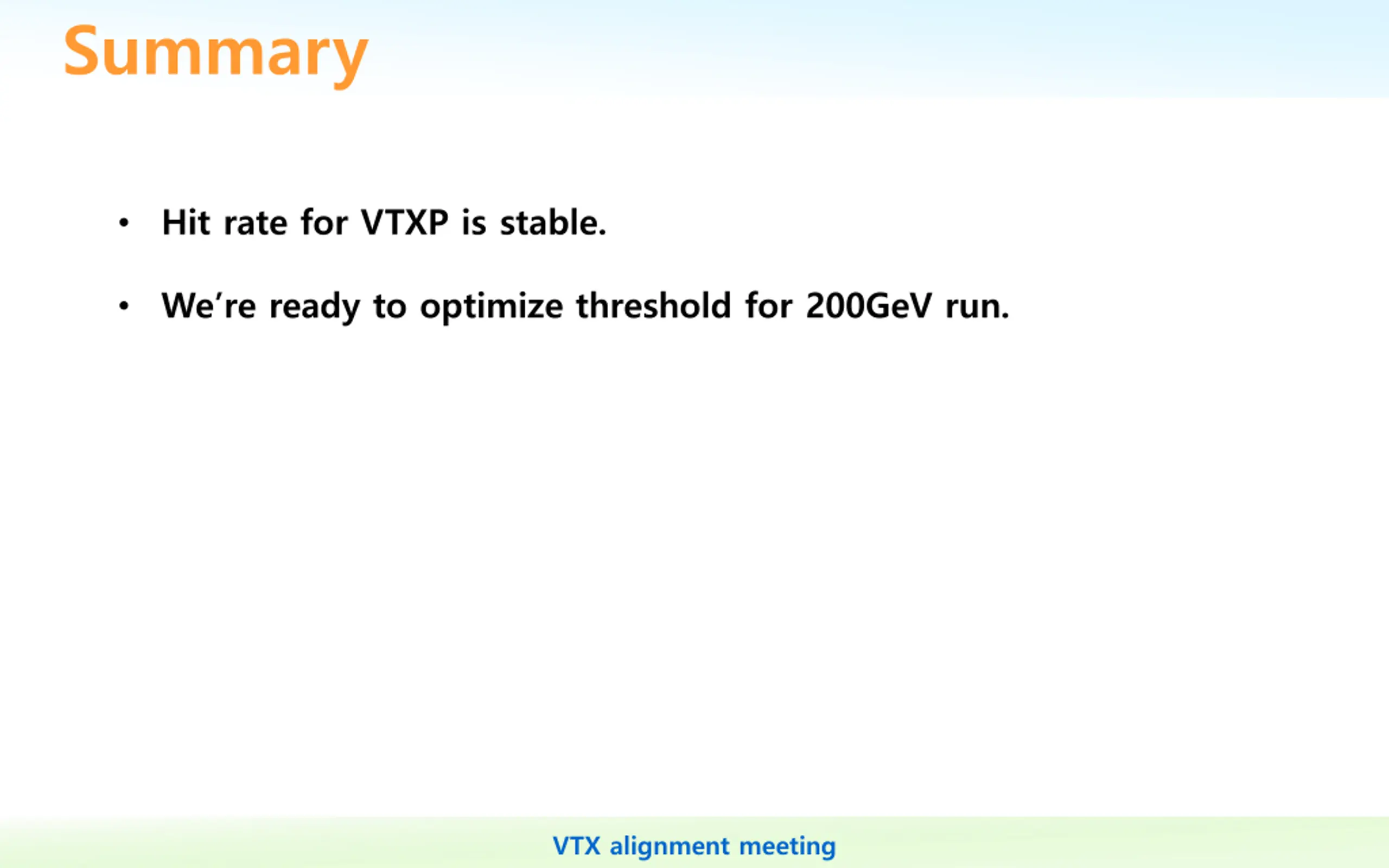 Summary

• Hit rate for VTXP is stable.

• We're ready to optimize threshold for 200GeV run.

VTX alignment meeting